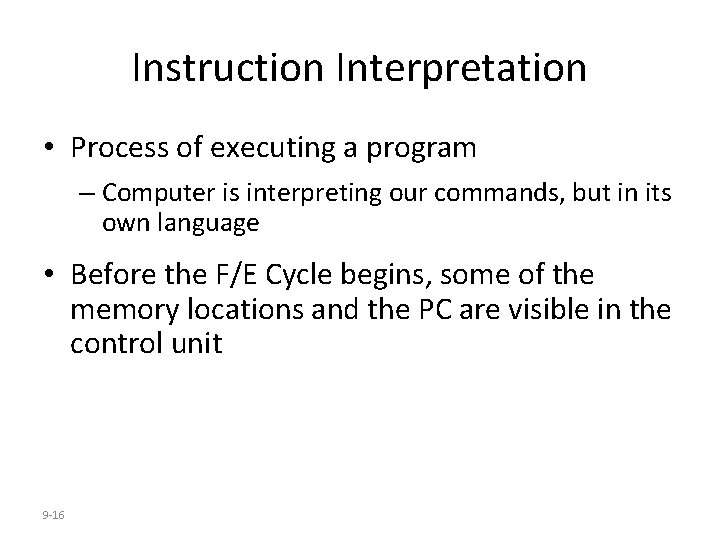 Instruction Interpretation

• Process of executing a program
– Computer is interpreting our commands, but in its own language

• Before the F/E Cycle begins, some of the memory locations and the PC are visible in the control unit

9-16